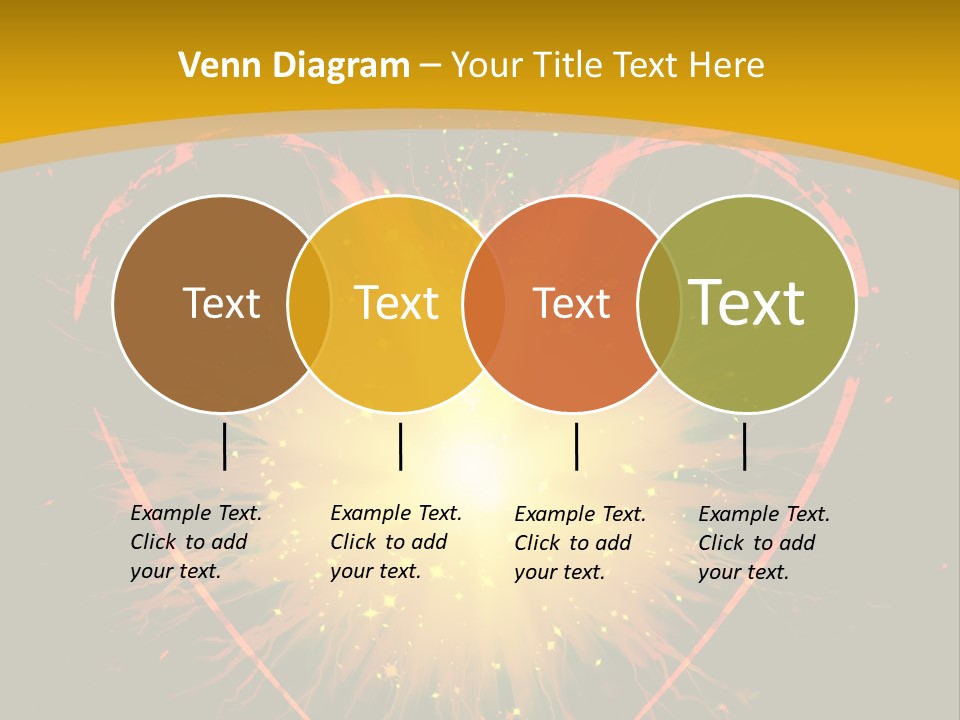 Venn Diagram – Your Title Text Here

Text

Text

Text

Text

Example Text. Click to add your text.

Example Text. Click to add your text.

Example Text. Click to add your text.

Example Text. Click to add your text.